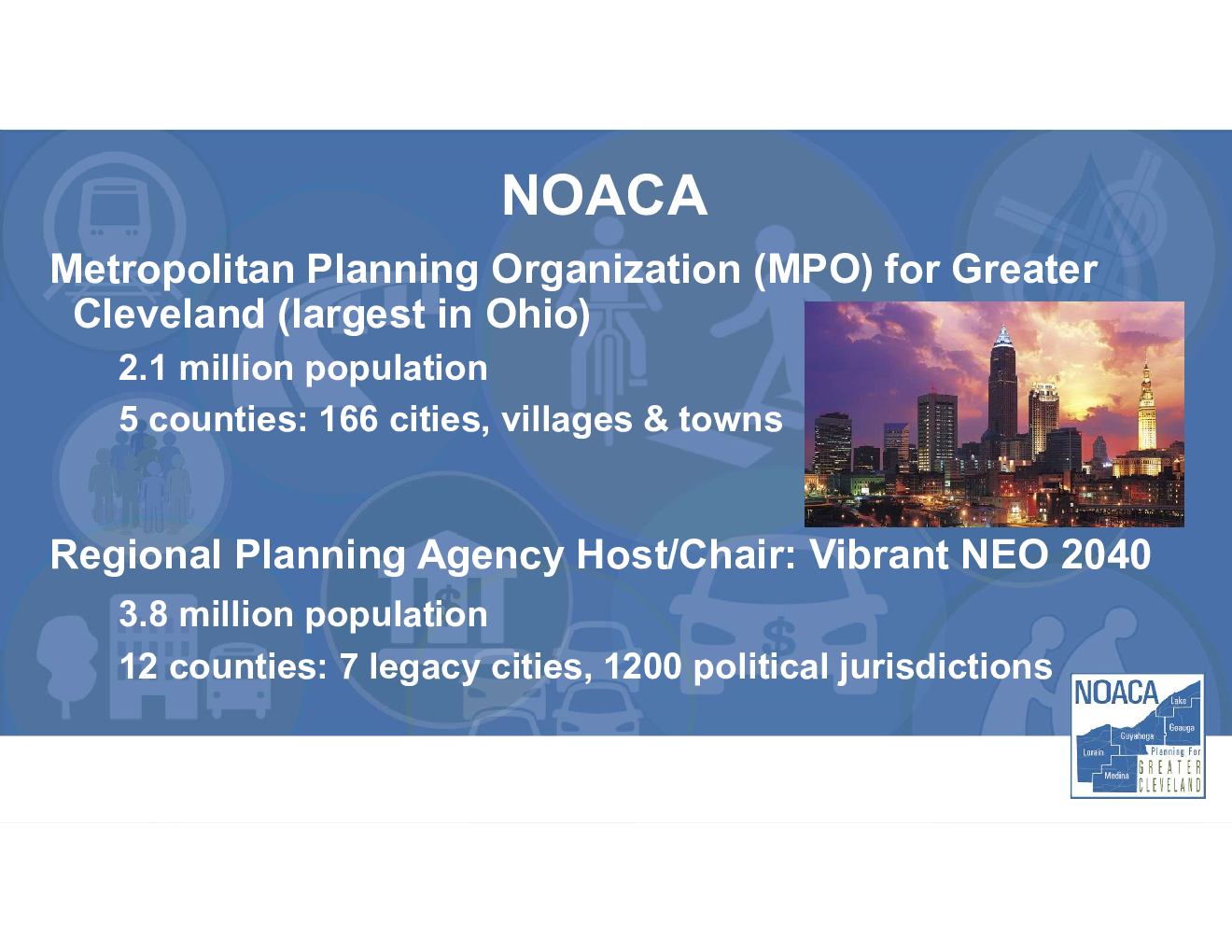 NOACA

Metropolitan Planning Organization (MPO) for Greater Cleveland (largest in Ohio)

2.1 million population

5 counties: 166 cities, villages & towns

Regional Planning Agency Host/Chair: Vibrant NEO 2040

3.8 million population

12 counties: 7 legacy cities, 1200 political jurisdictions

NOACA
Lake
Geauga
Cuyahoga
Lorain
Medina
Planning For
GREATER
CLEVELAND